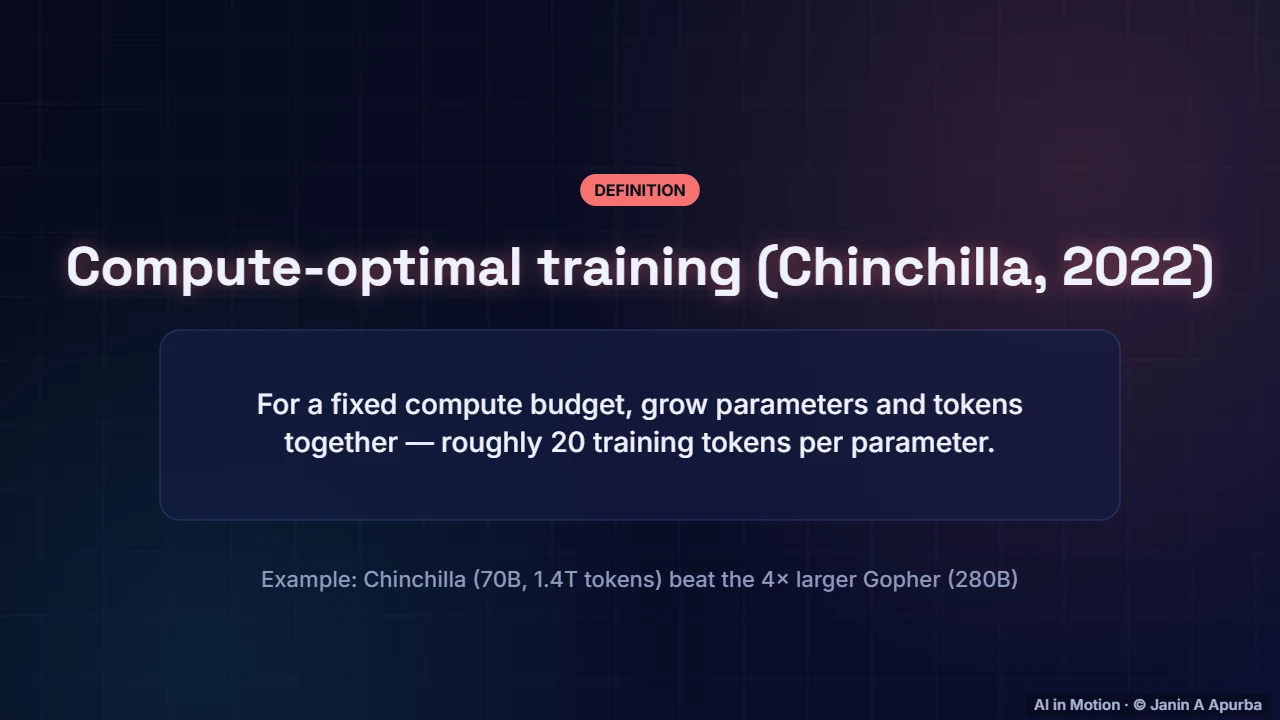 DEFINITION

Compute-optimal training (Chinchilla, 2022)

For a fixed compute budget, grow parameters and tokens together — roughly 20 training tokens per parameter.

Example: Chinchilla (70B, 1.4T tokens) beat the 4× larger Gopher (280B)

AI in Motion · © Janin A Apurba